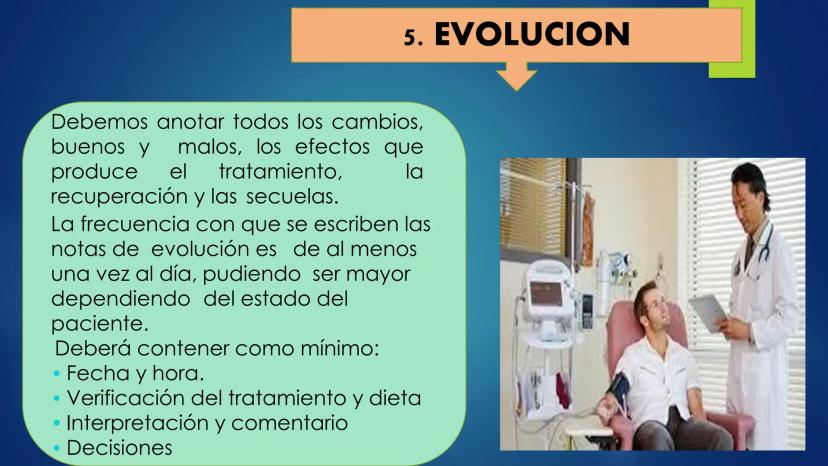 5. EVOLUCION

Debemos anotar todos los cambios, buenos y malos, los efectos que produce el tratamiento, la recuperación y las secuelas.

La frecuencia con que se escriben las notas de evolución es de al menos una vez al día, pudiendo ser mayor dependiendo del estado del paciente.

Deberá contener como mínimo:
• Fecha y hora.
• Verificación del tratamiento y dieta
• Interpretación y comentario
• Decisiones